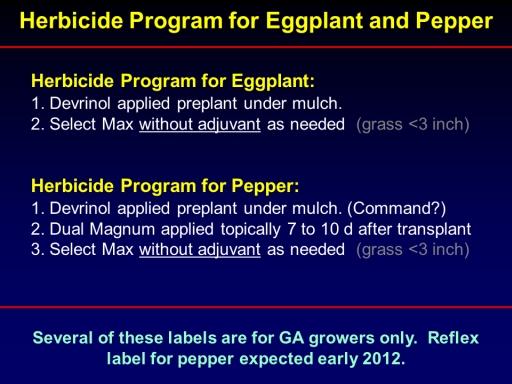 Herbicide Program for Eggplant and Pepper

Herbicide Program for Eggplant:
1. Devrinol applied preplant under mulch.
2. Select Max without adjuvant as needed (grass <3 inch)

Herbicide Program for Pepper:
1. Devrinol applied preplant under mulch. (Command?)
2. Dual Magnum applied topically 7 to 10 d after transplant
3. Select Max without adjuvant as needed (grass <3 inch)

Several of these labels are for GA growers only. Reflex label for pepper expected early 2012.